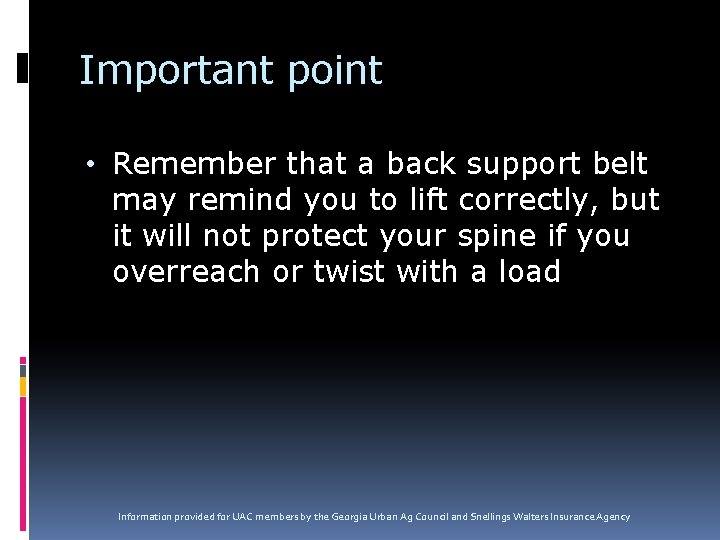 Important point

• Remember that a back support belt may remind you to lift correctly, but it will not protect your spine if you overreach or twist with a load

Information provided for UAC members by the Georgia Urban Ag Council and Snellings Walters Insurance Agency